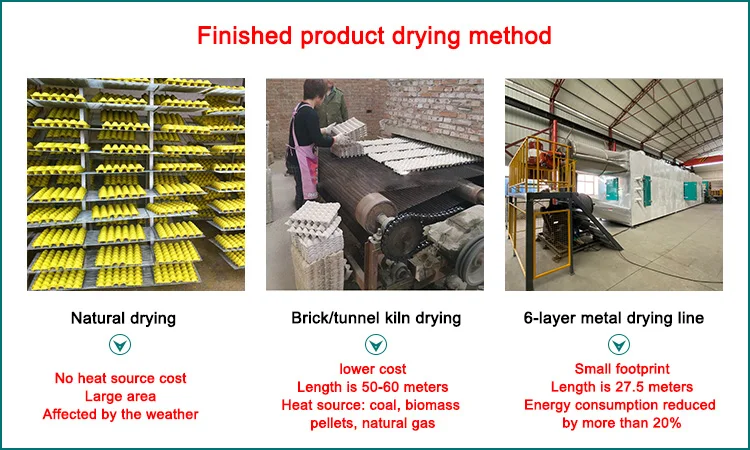 Finished product drying method

Natural drying

No heat source cost
Large area
Affected by the weather

Brick/tunnel kiln drying

lower cost
Length is 50-60 meters
Heat source: coal, biomass pellets, natural gas

6-layer metal drying line

Small footprint
Length is 27.5 meters
Energy consumption reduced by more than 20%